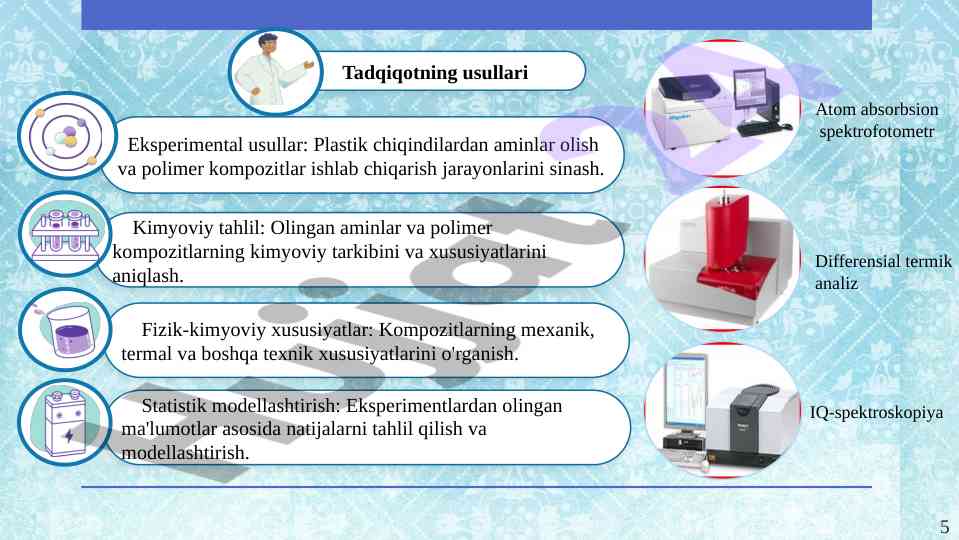 Tadqiqotning usullari

Eksperimental usullar: Plastik chiqindilardan aminlar olish va polimer kompozitlar ishlab chiqarish jarayonlarini sinash.

Kimyoviy tahlil: Olingan aminlar va polimer kompozitlarning kimyoviy tarkibini va xususiyatlarini aniqlash.

Fizik-kimyoviy xususiyatlar: Kompozitlarning mexanik, termal va boshqa texnik xususiyatlarini o'rganish.

Statistik modellashtirish: Eksperimentlardan olingan ma'lumotlar asosida natijalarni tahlil qilish va modellashtirish.

Atom absorbsion spektrofotometr

Differensial termik analiz

IQ-spektroskopiya

5